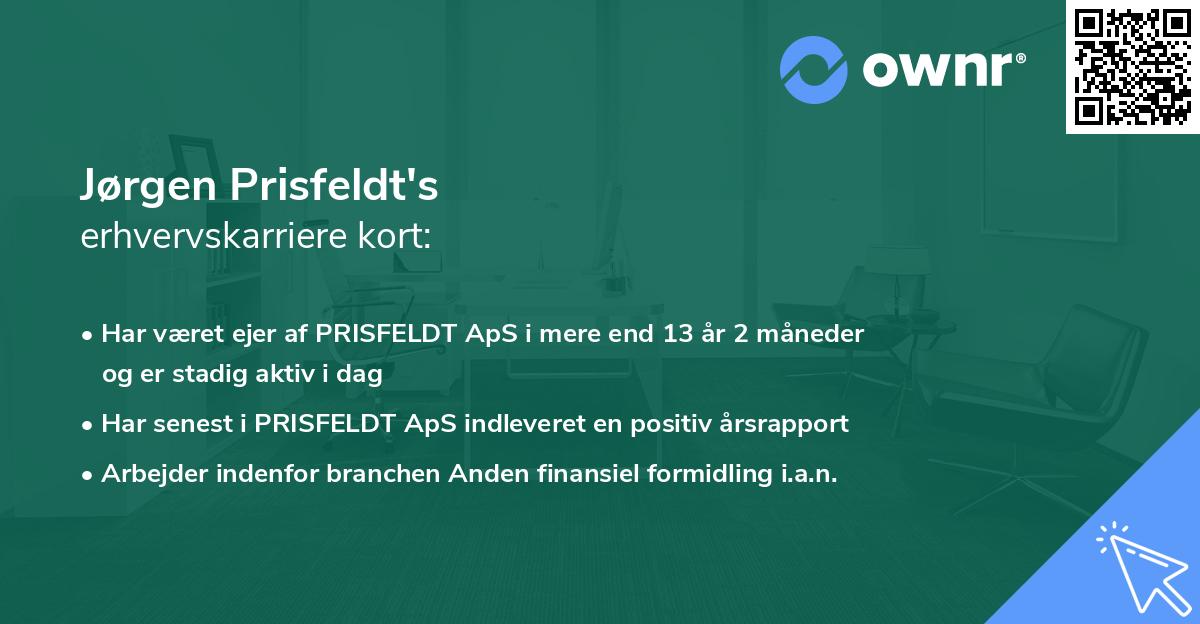 ownr®

Jørgen Prisfeldt's
erhvervskarriere kort:

• Har været ejer af PRISFELDT ApS i mere end 13 år 2 måneder og er stadig aktiv i dag
• Har senest i PRISFELDT ApS indleveret en positiv årsrapport
• Arbejder indenfor branchen Anden finansiel formidling i.a.n.